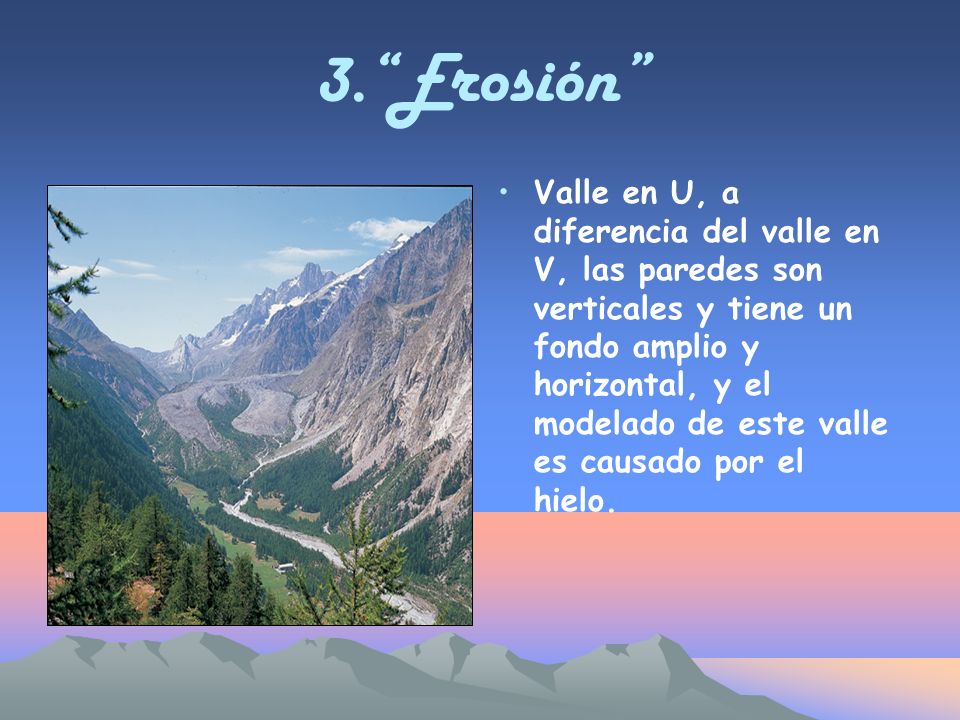 3. “Erosión”

• Valle en U, a diferencia del valle en V, las paredes son verticales y tiene un fondo amplio y horizontal, y el modelado de este valle es causado por el hielo.